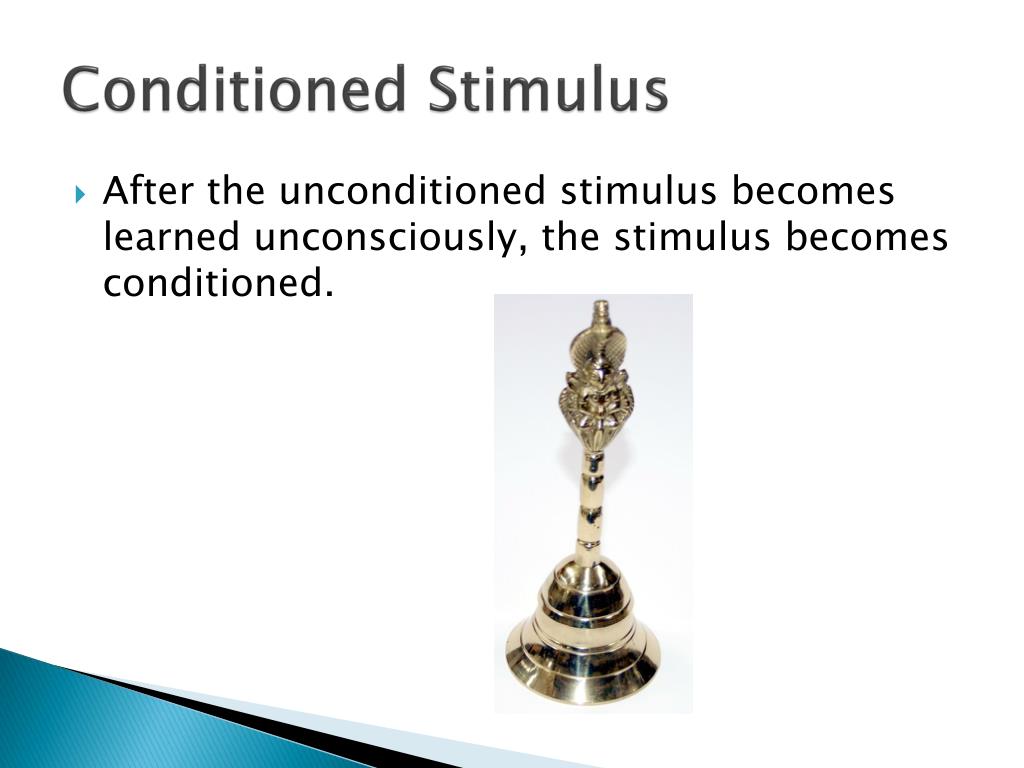 Conditioned Stimulus

After the unconditioned stimulus becomes learned unconsciously, the stimulus becomes conditioned.